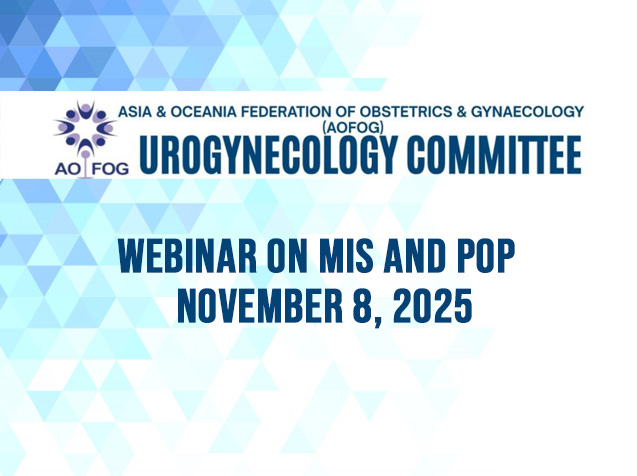 AO FOG

ASIA & OCEANIA FEDERATION OF OBSTETRICS & GYNAECOLOGY (AOFOG)

UROGYNECOLOGY COMMITTEE

WEBINAR ON MIS AND POP
NOVEMBER 8, 2025